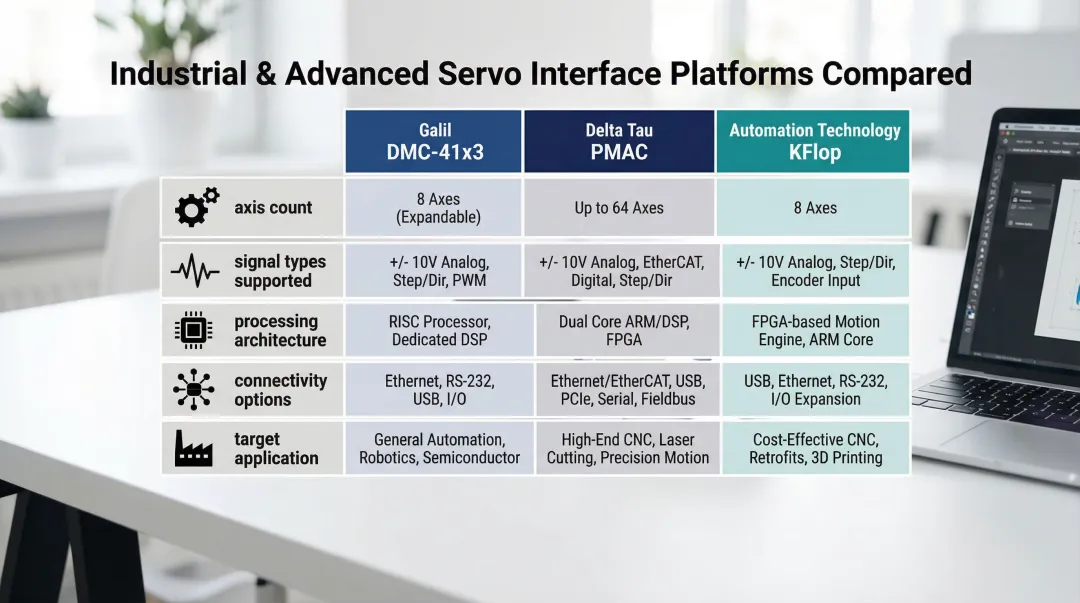 Industrial & Advanced Servo Interface Platforms Compared

| | Galil DMC-41x3 | Delta Tau PMAC | Automation Technology KFlop |
|---|---|---|---|
| axis count | 8 Axes (Expandable) | Up to 64 Axes | 8 Axes |
| signal types supported | +/- 10V Analog, Step/Dir, PWM | +/- 10V Analog, EtherCAT, Digital, Step/Dir | +/- 10V Analog, Step/Dir, Encoder Input |
| processing architecture | RISC Processor, Dedicated DSP | Dual Core ARM/DSP, FPGA | FPGA-based Motion Engine, ARM Core |
| connectivity options | Ethernet, RS-232, USB, I/O | Ethernet/EtherCAT, USB, PCIe, Serial, Fieldbus | USB, Ethernet, RS-232, I/O Expansion |
| target application | General Automation, Robotics, Semiconductor | High-End CNC, Laser Cutting, Precision Motion | Cost-Effective CNC, Retrofits, 3D Printing |